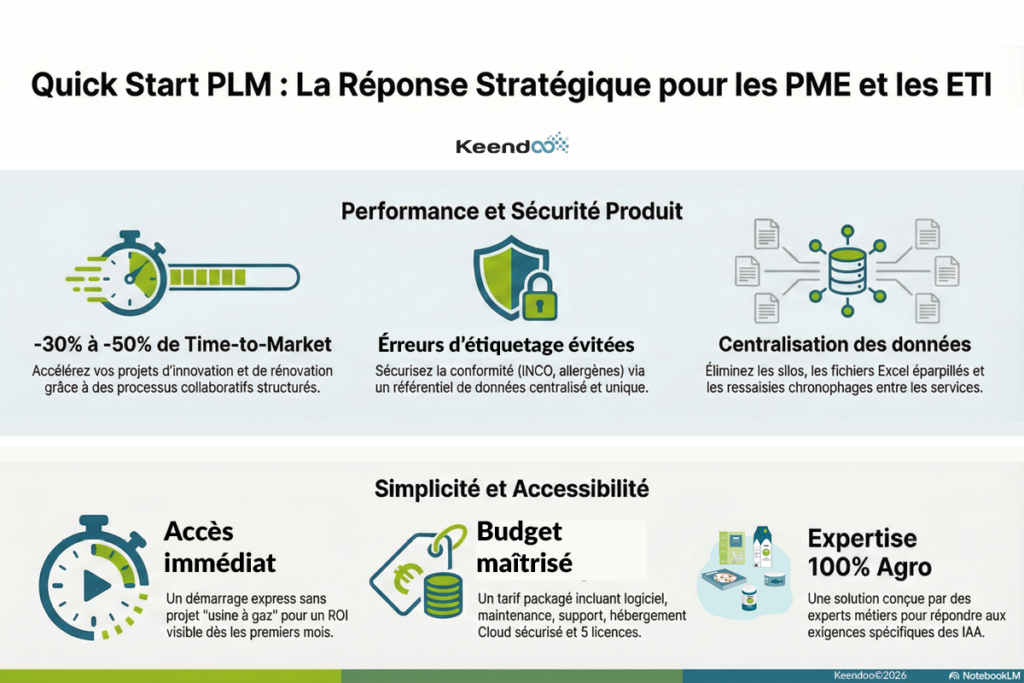 Quick Start PLM : La Réponse Stratégique pour les PME et les ETI

Keendoo

Performance et Sécurité Produit

-30% à -50% de Time-to-Market
Accélérez vos projets d'innovation et de rénovation grâce à des processus collaboratifs structurés.

Érreurs d'étiquetage évitées
Sécurisez la conformité (INCO, allergènes) via un référentiel de données centralisé et unique.

Centralisation des données
Éliminez les silos, les fichiers Excel éparpillés et les ressaisies chronophages entre les services.

Simplicité et Accessibilité

Accès immédiat
Un démarrage express sans projet "usine à gaz" pour un ROI visible dès les premiers mois.

Budget maîtrisé
Un tarif packagé incluant logiciel, maintenance, support, hébergement Cloud sécurisé et 5 licences.

Expertise 100% Agro
Une solution conçue par des experts métiers pour répondre aux exigences spécifiques des IAA.

Keendoo©2026
NotebookLM